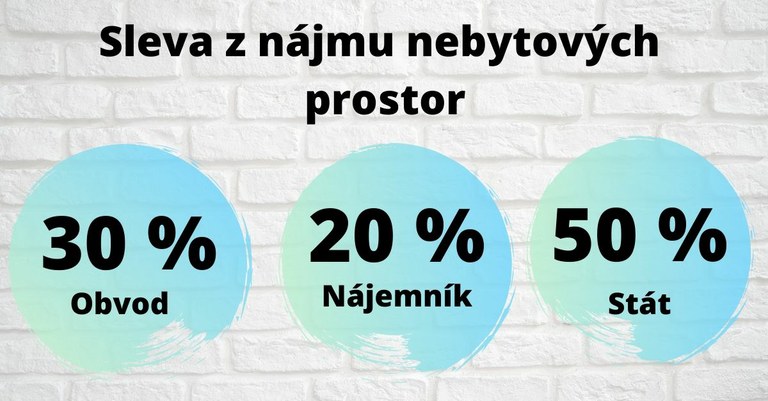 Sleva z nájmu nebytových prostor

30 %
Obvod

20 %
Nájemník

50 %
Stát